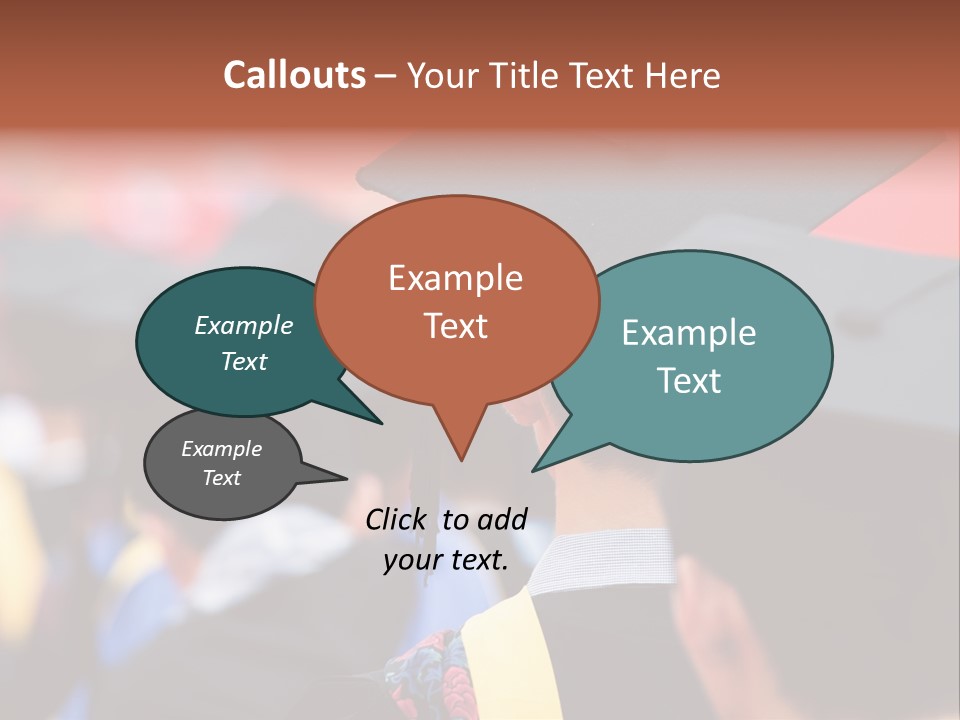 Callouts – Your Title Text Here

Example Text

Example Text

Example Text

Example Text

Click to add your text.